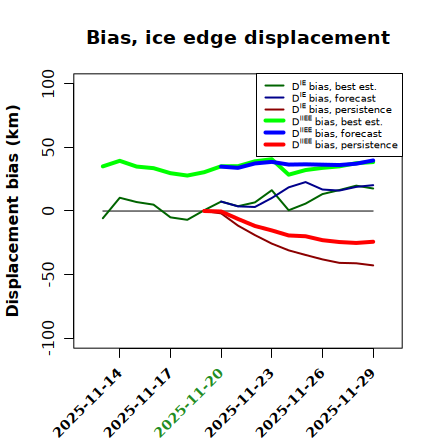 Bias, ice edge displacement

Displacement bias (km)

100
50
0
-50
-100

$D^{IE}$ bias, best est.
$D^{IE}$ bias, forecast
$D^{IE}$ bias, persistence
$D^{IIEE}$ bias, best est.
$D^{IIEE}$ bias, forecast
$D^{IIEE}$ bias, persistence

2025-11-14
2025-11-17
2025-11-20
2025-11-23
2025-11-26
2025-11-29